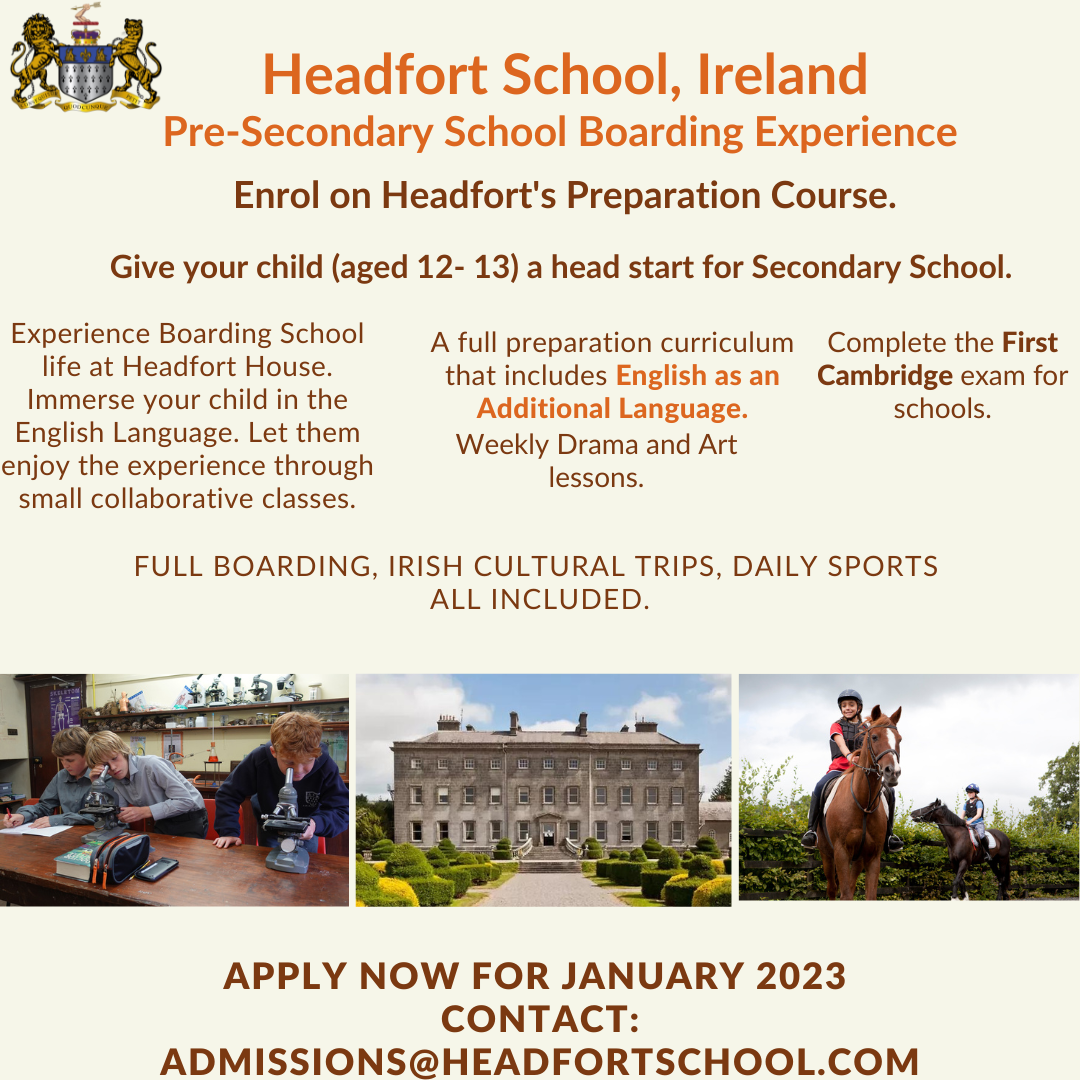 Headfort School, Ireland
Pre-Secondary School Boarding Experience

Enrol on Headfort's Preparation Course.

Give your child (aged 12- 13) a head start for Secondary School.

Experience Boarding School life at Headfort House. Immerse your child in the English Language. Let them enjoy the experience through small collaborative classes.

A full preparation curriculum that includes English as an Additional Language.
Weekly Drama and Art lessons.

Complete the First Cambridge exam for schools.

FULL BOARDING, IRISH CULTURAL TRIPS, DAILY SPORTS ALL INCLUDED.

APPLY NOW FOR JANUARY 2023
CONTACT:
ADMISSIONS@HEADFORTSCHOOL.COM